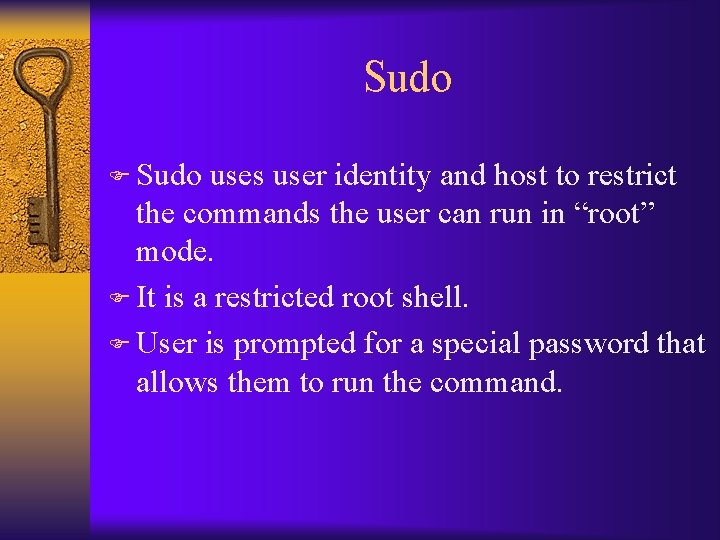 Sudo

Sudo uses user identity and host to restrict the commands the user can run in “root” mode.

It is a restricted root shell.

User is prompted for a special password that allows them to run the command.